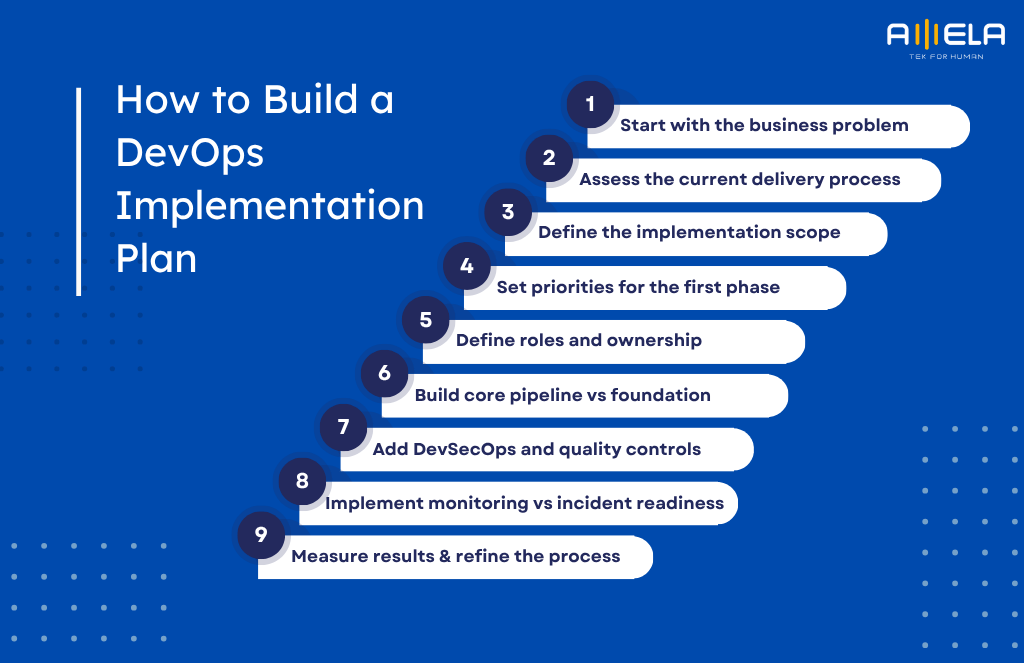 AMELA
TEK FOR HUMAN

How to Build a DevOps Implementation Plan

1 Start with the business problem
2 Assess the current delivery process
3 Define the implementation scope
4 Set priorities for the first phase
5 Define roles and ownership
6 Build core pipeline vs foundation
7 Add DevSecOps and quality controls
8 Implement monitoring vs incident readiness
9 Measure results & refine the process